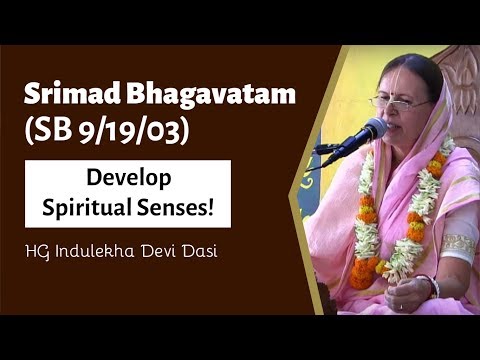 Srimad Bhagavatam
(SB 9/19/03)

Develop
Spiritual Senses!

HG Indulekha Devi Dasi